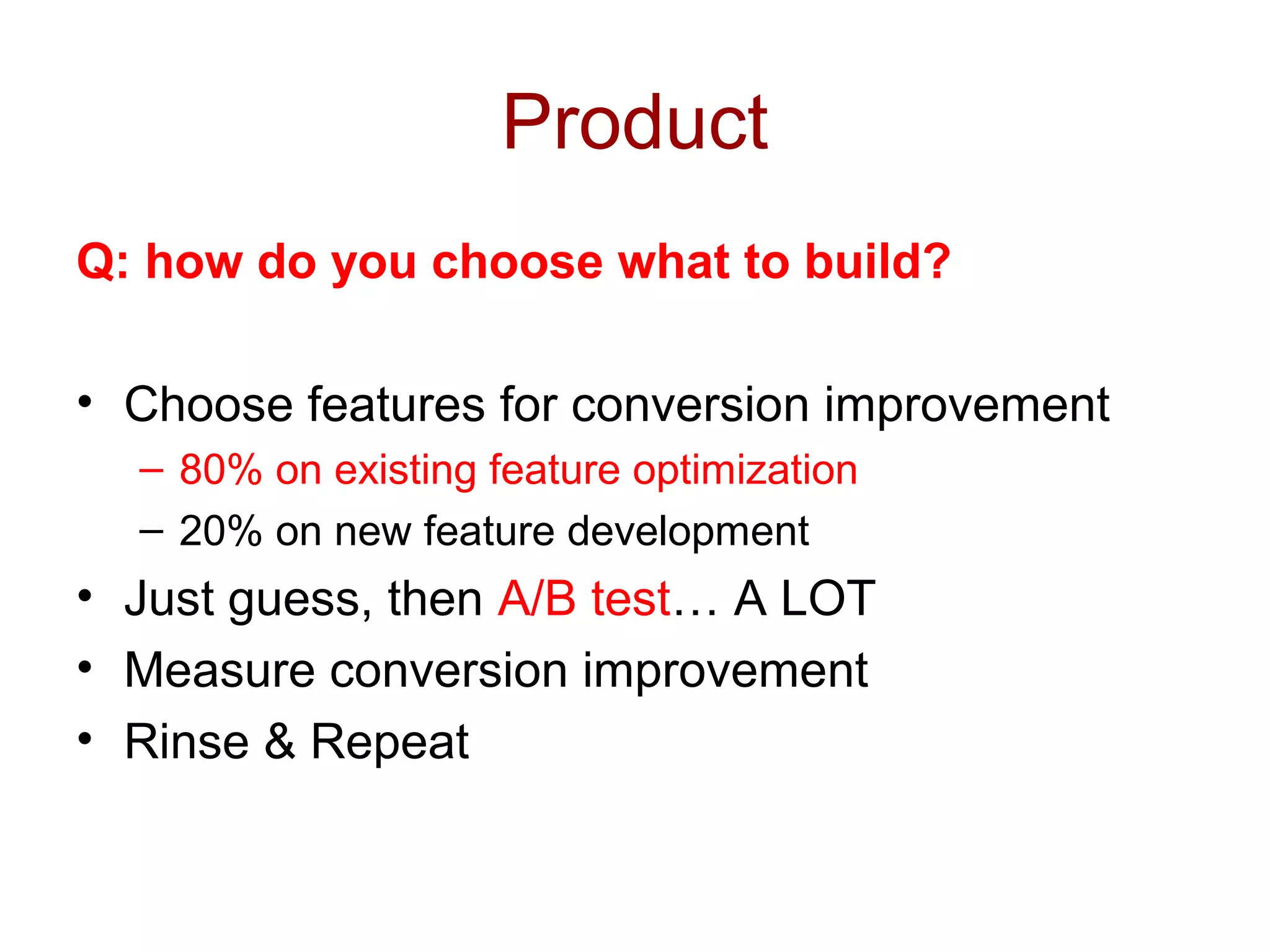 Product

Q: how do you choose what to build?

• Choose features for conversion improvement
– 80% on existing feature optimization
– 20% on new feature development
• Just guess, then A/B test… A LOT
• Measure conversion improvement
• Rinse & Repeat